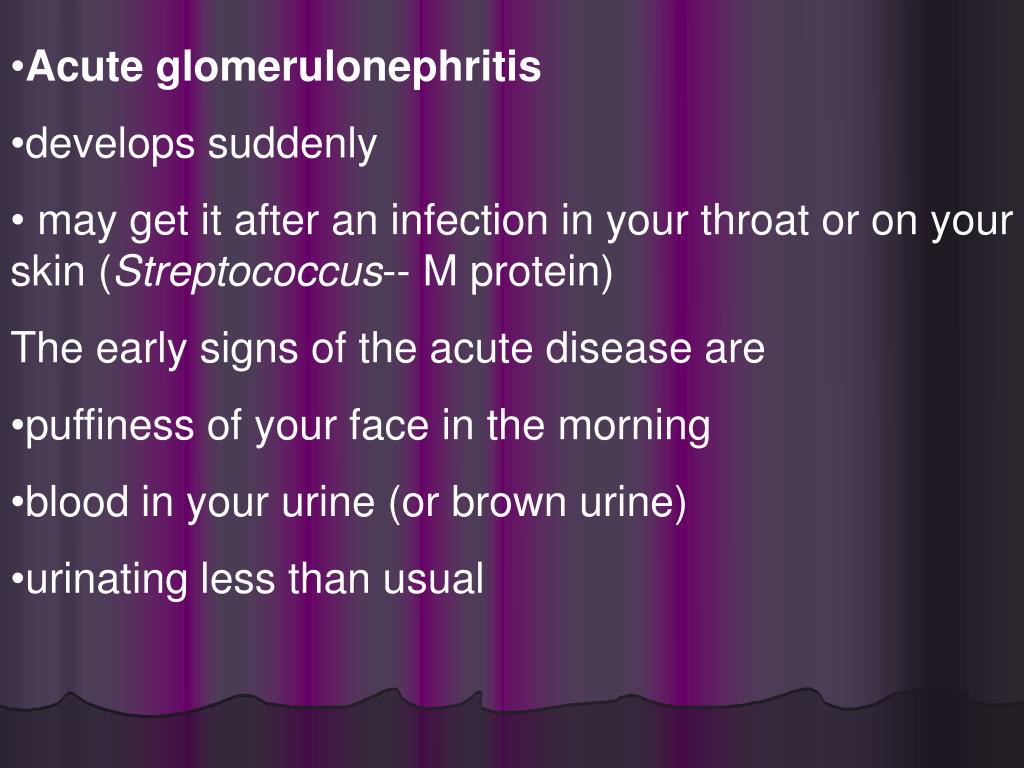 •Acute glomerulonephritis

•develops suddenly

• may get it after an infection in your throat or on your skin (Streptococcus-- M protein)

The early signs of the acute disease are

•puffiness of your face in the morning

•blood in your urine (or brown urine)

•urinating less than usual